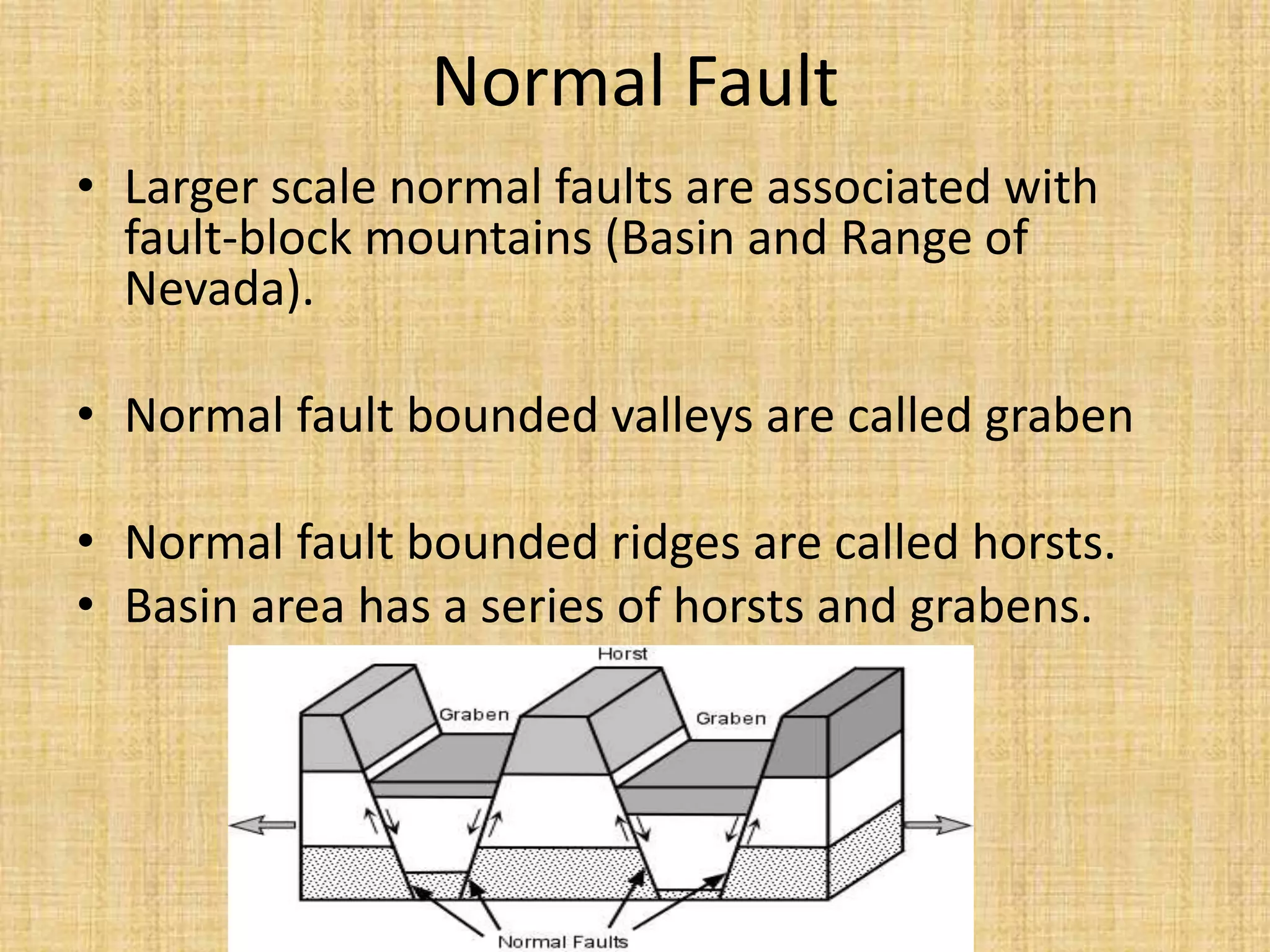 Normal Fault

• Larger scale normal faults are associated with fault-block mountains (Basin and Range of Nevada).

• Normal fault bounded valleys are called graben

• Normal fault bounded ridges are called horsts.
• Basin area has a series of horsts and grabens.

Horst
Graben
Graben
Normal Faults